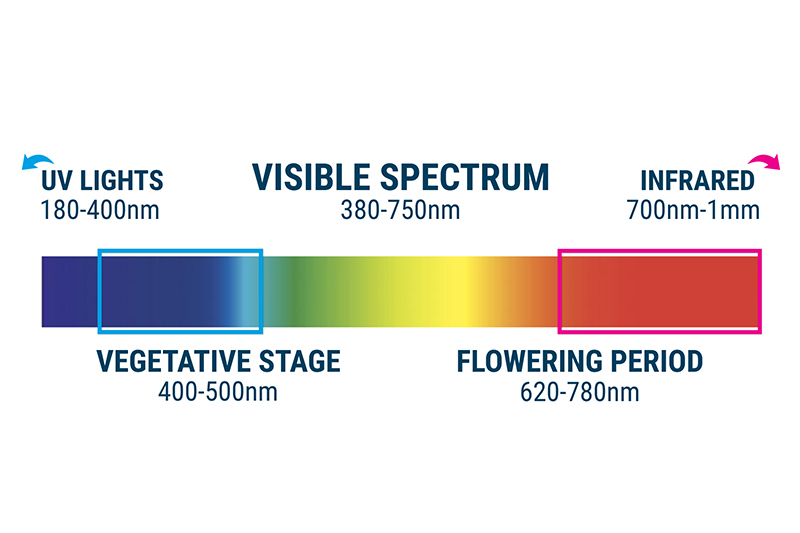 UV LIGHTS
180-400nm

VISIBLE SPECTRUM
380-750nm

INFRARED
700nm-1mm

VEGETATIVE STAGE
400-500nm

FLOWERING PERIOD
620-780nm